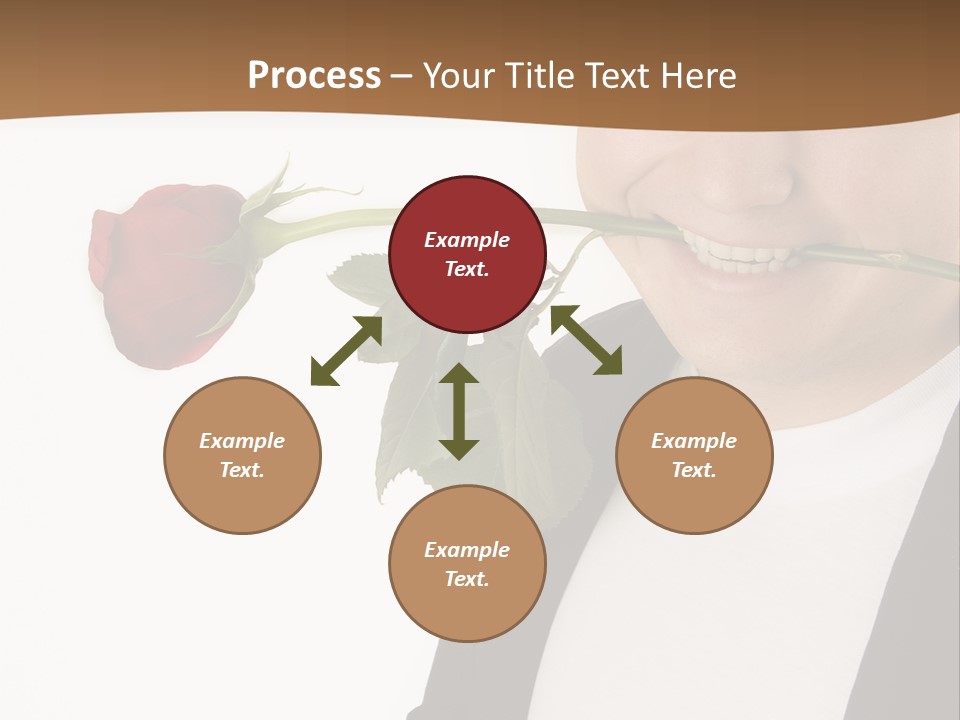 Process – Your Title Text Here

Example Text.

Example Text.

Example Text.

Example Text.